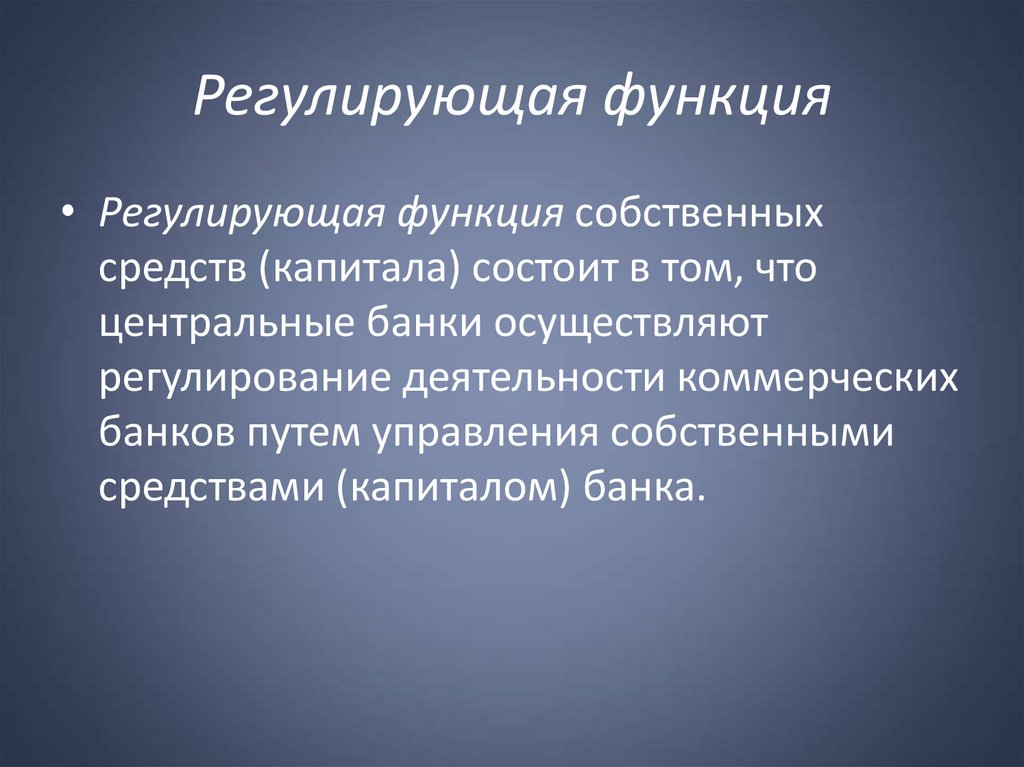 Регулирующая функция

• Регулирующая функция собственных средств (капитала) состоит в том, что центральные банки осуществляют регулирование деятельности коммерческих банков путем управления собственными средствами (капиталом) банка.